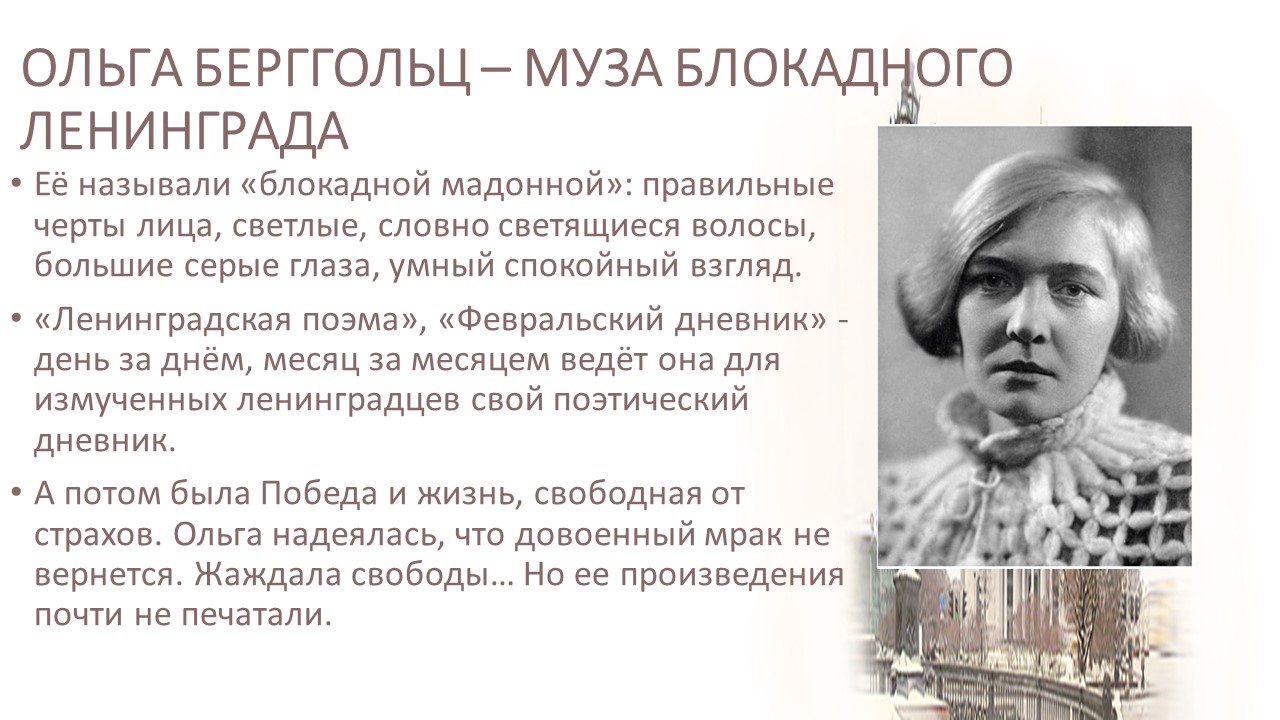 ОЛЬГА БЕРГГОЛЬЦ – МУЗА БЛОКАДНОГО ЛЕНИНГРАДА

• Её называли «блокадной мадонной»: правильные черты лица, светлые, словно светящиеся волосы, большие серые глаза, умный спокойный взгляд.

• «Ленинградская поэма», «Февральский дневник» - день за днём, месяц за месяцем ведёт она для измученных ленинградцев свой поэтический дневник.

• А потом была Победа и жизнь, свободная от страхов. Ольга надеялась, что довоенный мрак не вернется. Жаждала свободы… Но ее произведения почти не печатали.